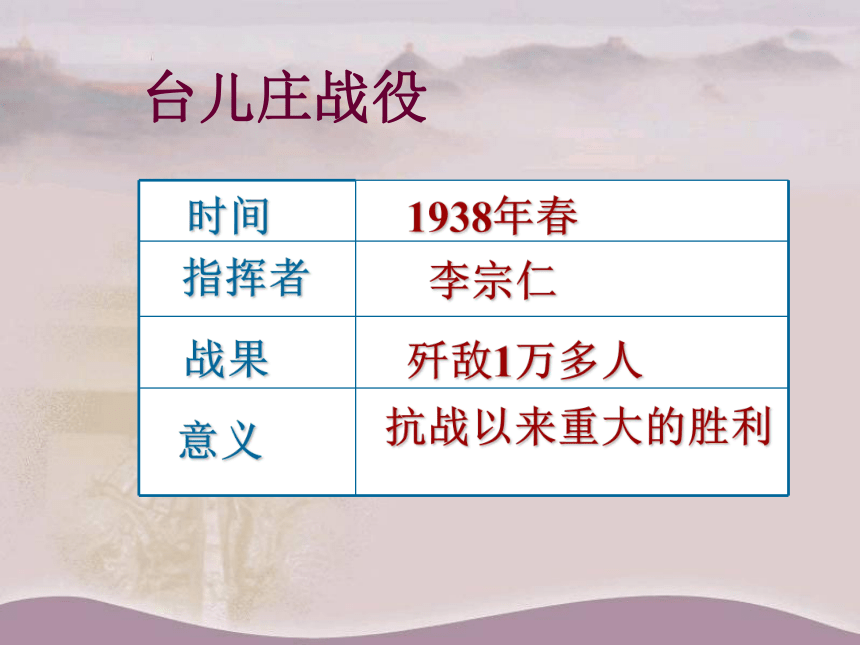 台儿庄战役

| 时间 | 1938年春 |
|---|---|
| 指挥者 | 李宗仁 |
| 战果 | 歼敌1万多人 |
| 意义 | 抗战以来重大的胜利 |